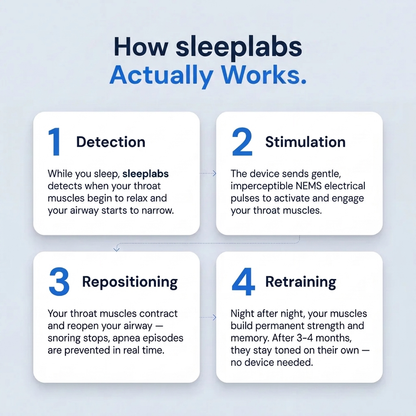 How sleeplabs
Actually Works.

1 Detection

While you sleep, sleeplabs detects when your throat muscles begin to relax and your airway starts to narrow.

2 Stimulation

The device sends gentle, imperceptible NEMS electrical pulses to activate and engage your throat muscles.

3 Repositioning

Your throat muscles contract and reopen your airway — snoring stops, apnea episodes are prevented in real time.

4 Retraining

Night after night, your muscles build permanent strength and memory. After 3-4 months, they stay toned on their own — no device needed.